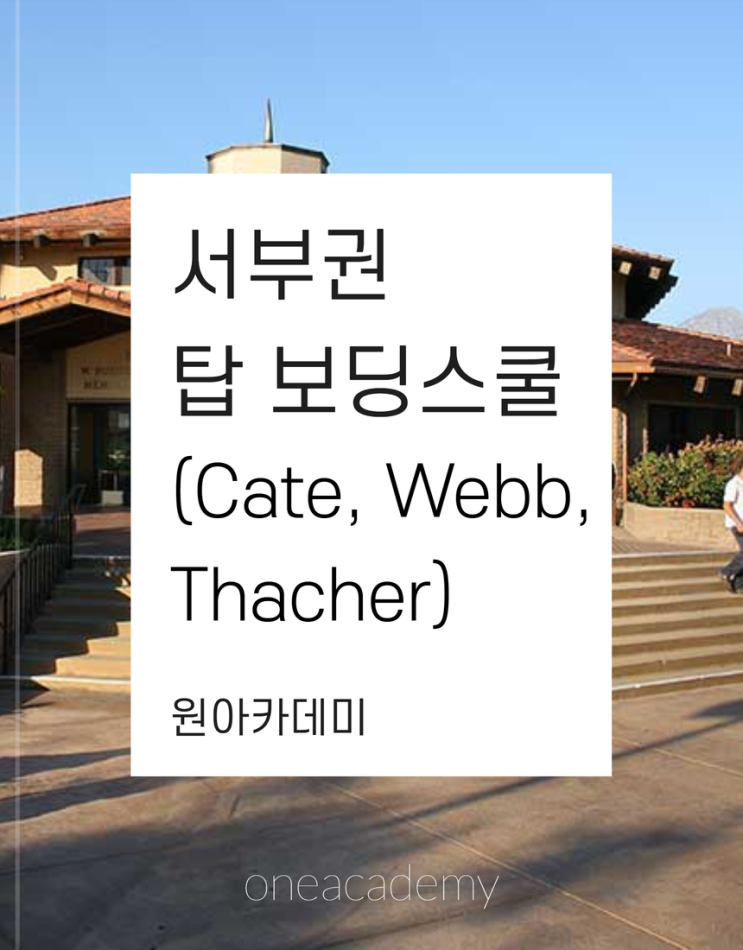 서부권
탑 보딩스쿨
(Cate, Webb, Thacher)

원아카데미

oneacademy